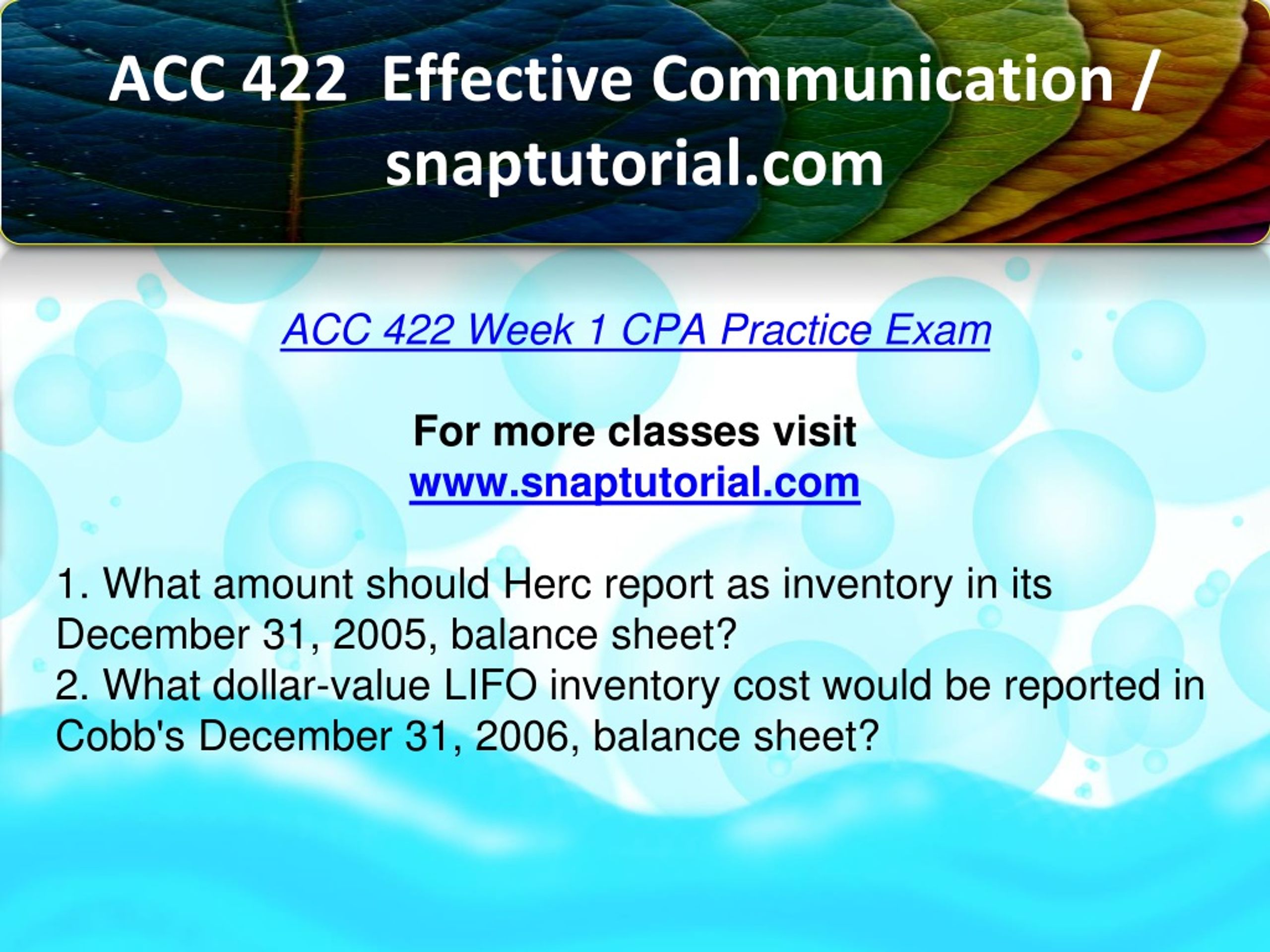 ACC 422 Effective Communication / snaptutorial.com

ACC 422 Week 1 CPA Practice Exam

For more classes visit
www.snaptutorial.com

1. What amount should Herc report as inventory in its December 31, 2005, balance sheet?
2. What dollar-value LIFO inventory cost would be reported in Cobb's December 31, 2006, balance sheet?